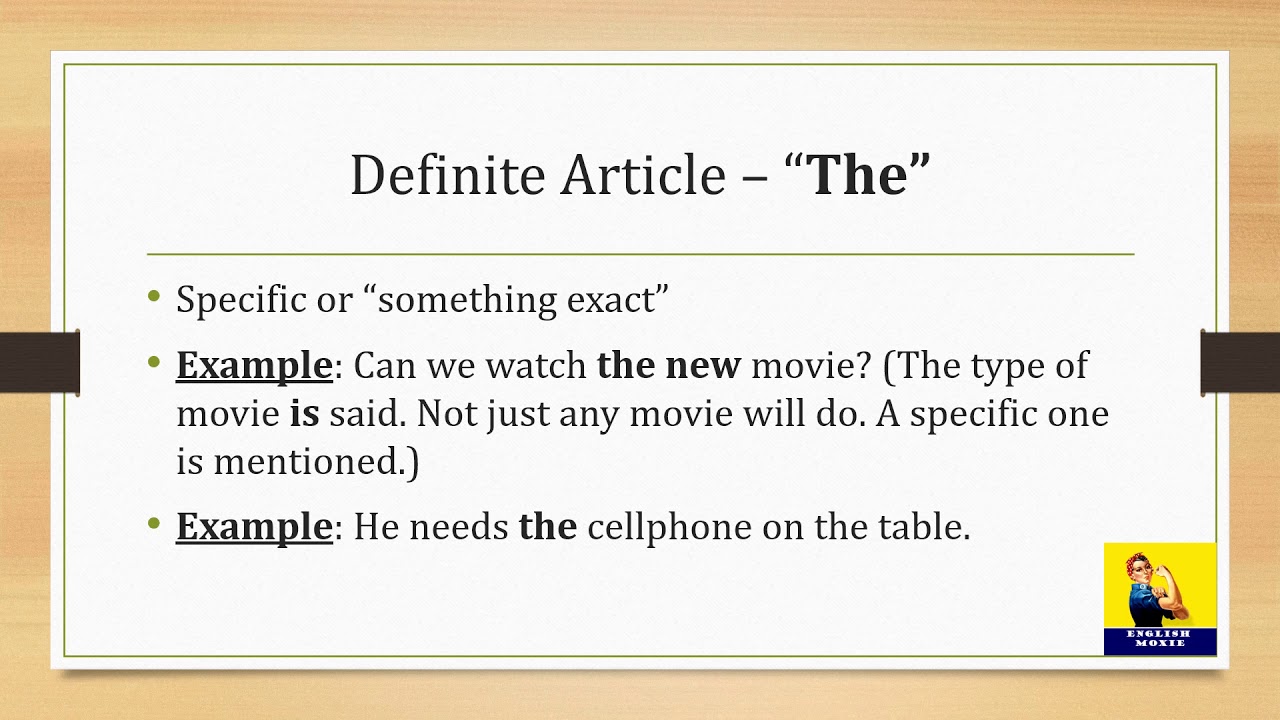 Definite Article – “The”

• Specific or “something exact”

• Example: Can we watch the new movie? (The type of movie is said. Not just any movie will do. A specific one is mentioned.)

• Example: He needs the cellphone on the table.

ENGLISH MOXIE